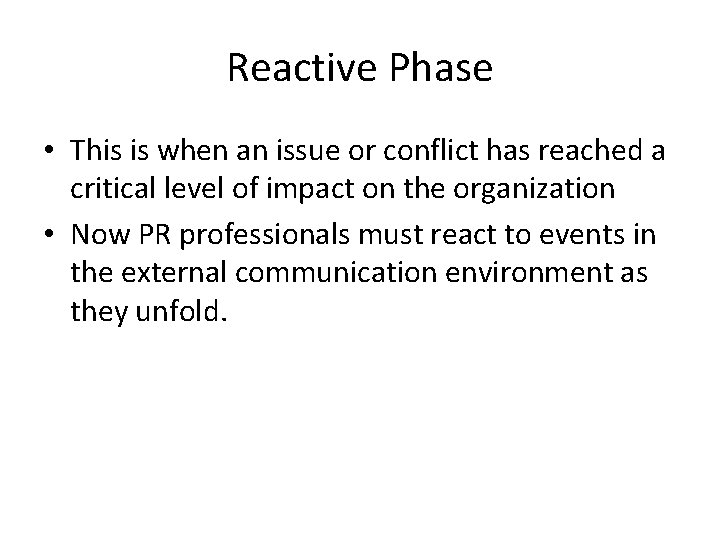 Reactive Phase

• This is when an issue or conflict has reached a critical level of impact on the organization
• Now PR professionals must react to events in the external communication environment as they unfold.